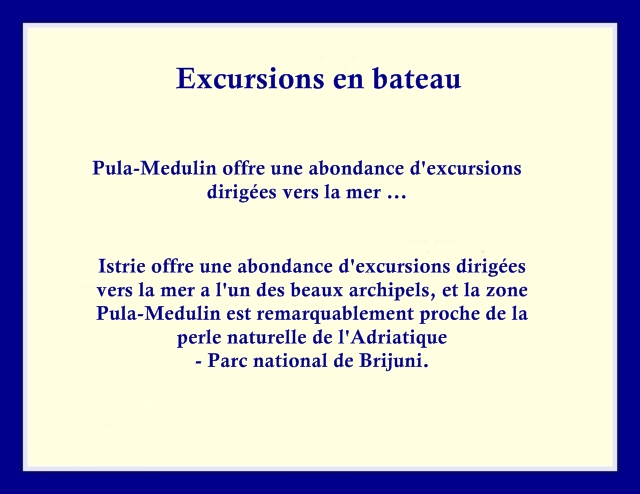 Excursions en bateau

Pula-Medulin offre une abondance d'excursions dirigées vers la mer …

Istrie offre une abondance d'excursions dirigées vers la mer a l'un des beaux archipels, et la zone Pula-Medulin est remarquablement proche de la perle naturelle de l'Adriatique
- Parc national de Brijuni.